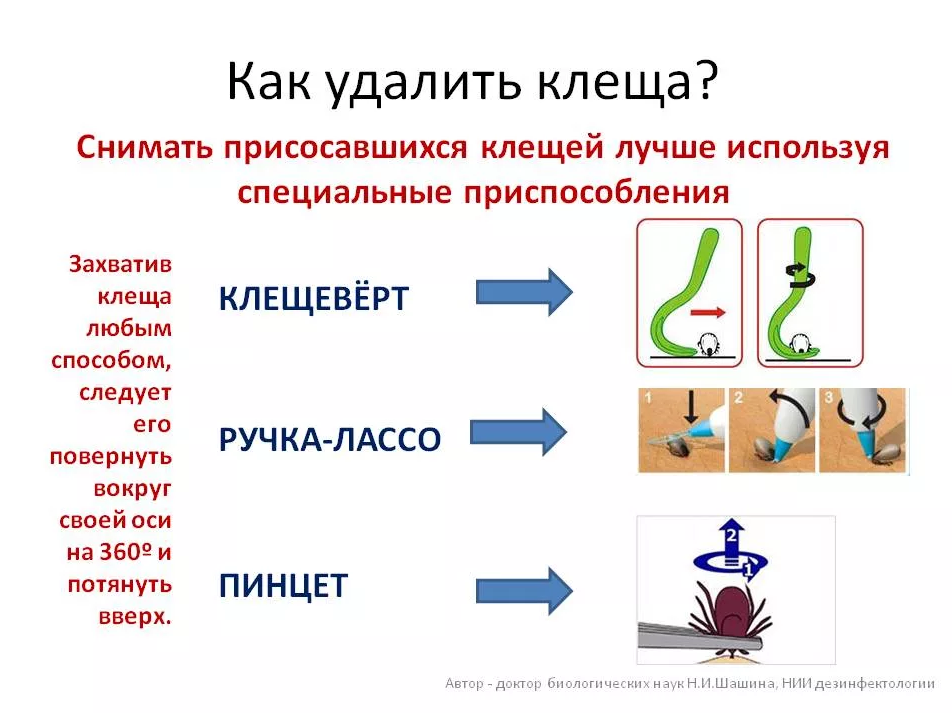 Как удалить клеща?

Снимать присосавшихся клещей лучше используя специальные приспособления

Захватив клеща любым способом, следует его повернуть вокруг своей оси на 360º и потянуть вверх.

КЛЕЩЕВЁРТ

РУЧКА-ЛАССО

1 2 3

ПИНЦЕТ

2

1

Автор - доктор биологических наук Н.И.Шашина, НИИ дезинфектологии